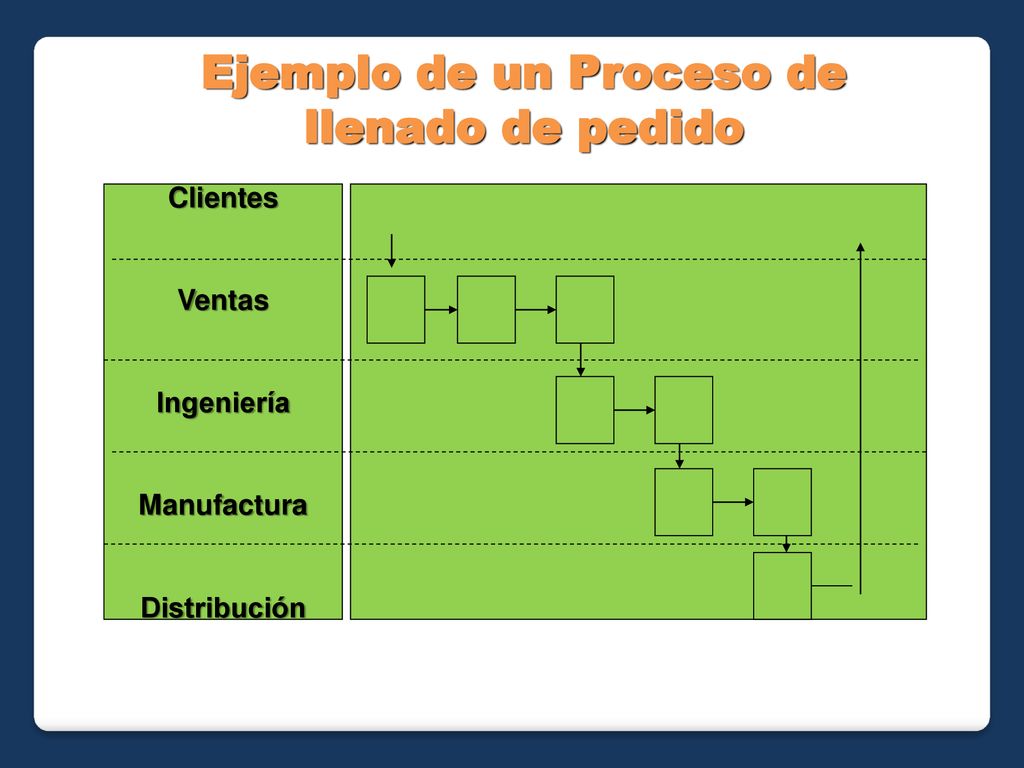 Ejemplo de un Proceso de llenado de pedido

Clientes

Ventas

Ingeniería

Manufactura

Distribución